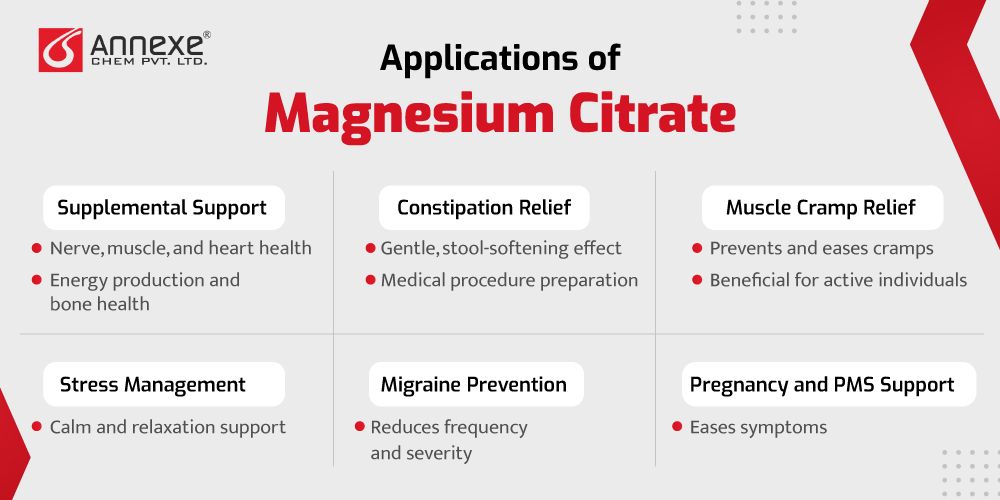 ANNEXE®
CHEM PVT. LTD.

Applications of
Magnesium Citrate

Supplemental Support
- Nerve, muscle, and heart health
- Energy production and bone health

Constipation Relief
- Gentle, stool-softening effect
- Medical procedure preparation

Muscle Cramp Relief
- Prevents and eases cramps
- Beneficial for active individuals

Stress Management
- Calm and relaxation support

Migraine Prevention
- Reduces frequency and severity

Pregnancy and PMS Support
- Eases symptoms